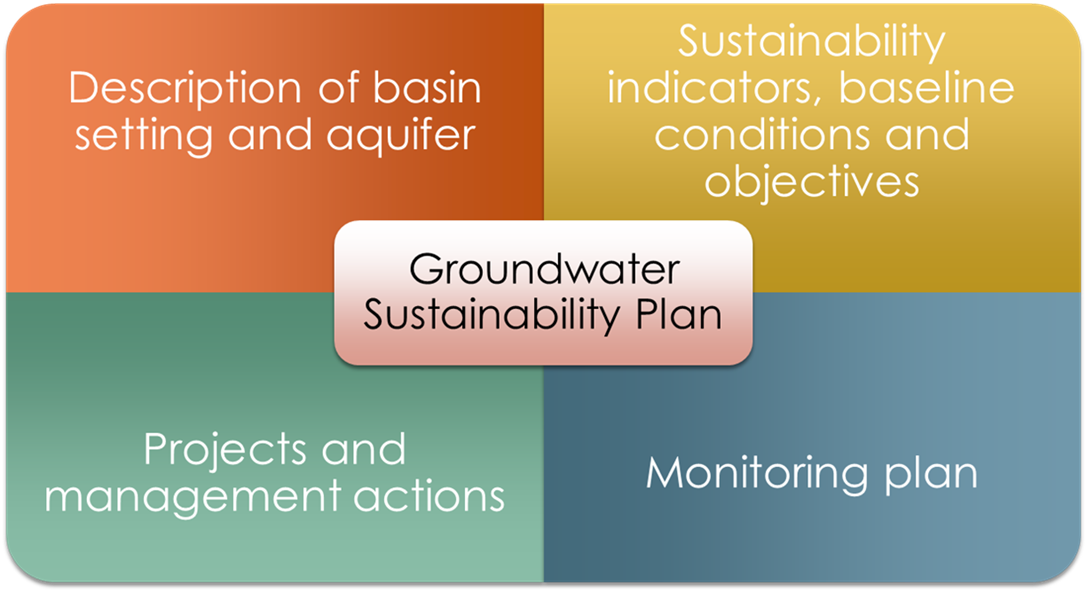 Description of basin setting and aquifer

Sustainability indicators, baseline conditions and objectives

Groundwater Sustainability Plan

Projects and management actions

Monitoring plan